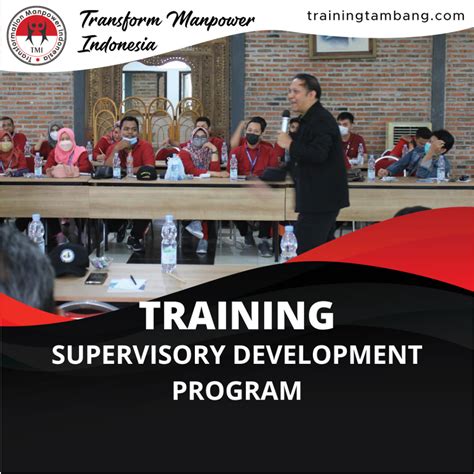 Transformation Manpower Indonesia
TMI

Transform Manpower Indonesia

trainingtambang.com

TRAINING
SUPERVISORY DEVELOPMENT PROGRAM